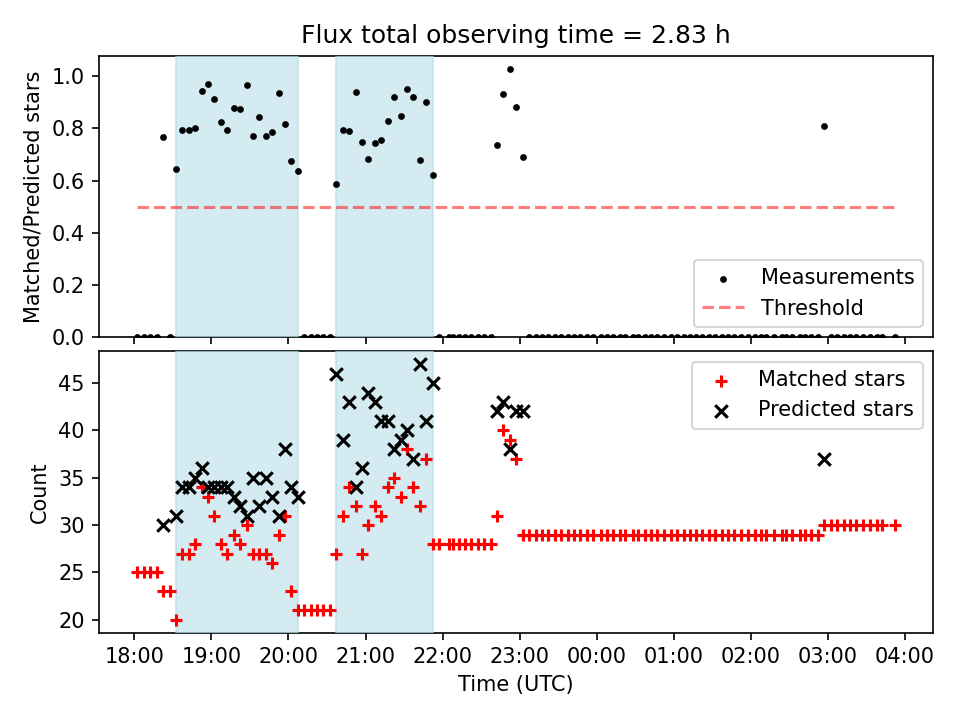 Flux total observing time = 2.83 h

Matched/Predicted stars

1.0
0.8
0.6
0.4
0.2
0.0

Measurements
Threshold

Count

45
40
35
30
25
20

Matched stars
Predicted stars

18:00 19:00 20:00 21:00 22:00 23:00 00:00 01:00 02:00 03:00 04:00

Time (UTC)